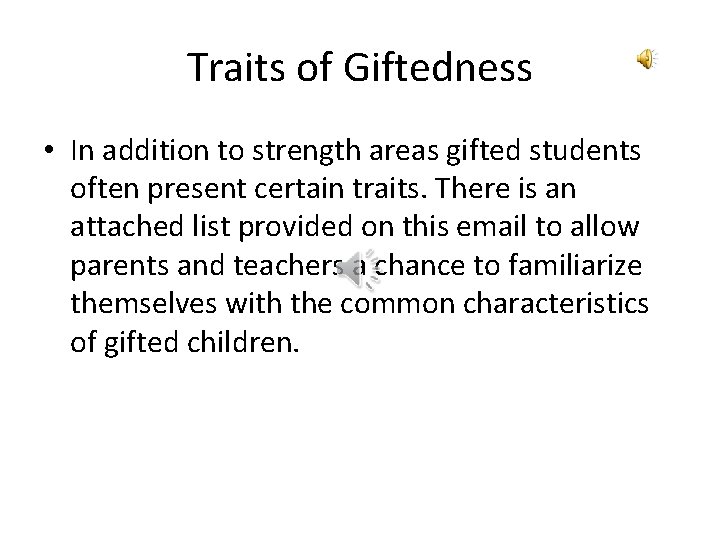 Traits of Giftedness

• In addition to strength areas gifted students often present certain traits. There is an attached list provided on this email to allow parents and teachers a chance to familiarize themselves with the common characteristics of gifted children.